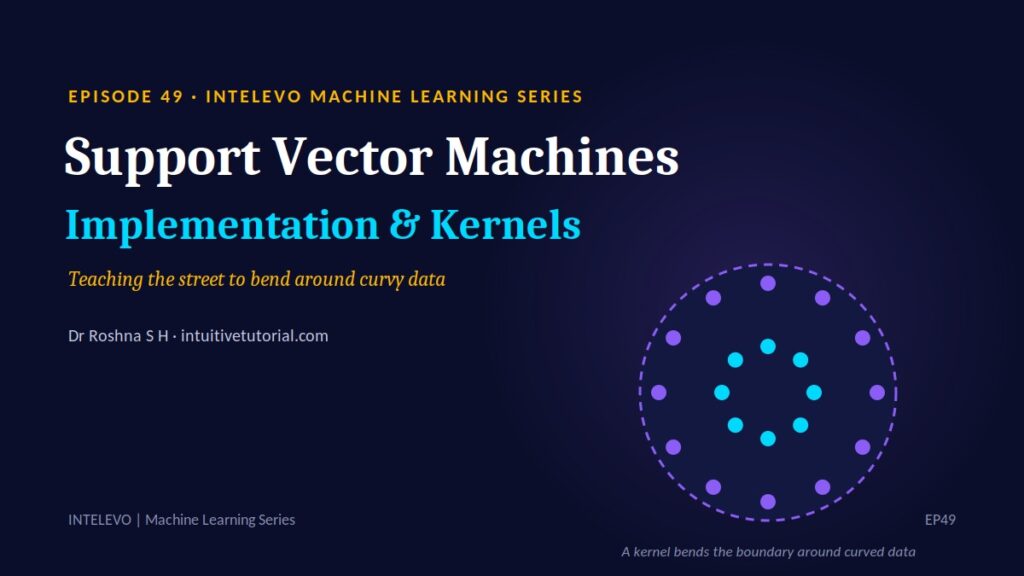 EPISODE 49 · INTELEVO MACHINE LEARNING SERIES

Support Vector Machines

Implementation & Kernels

Teaching the street to bend around curvy data

Dr Roshna S H · intuitivetutorial.com

INTELEVO | Machine Learning Series

EP49

A kernel bends the boundary around curved data